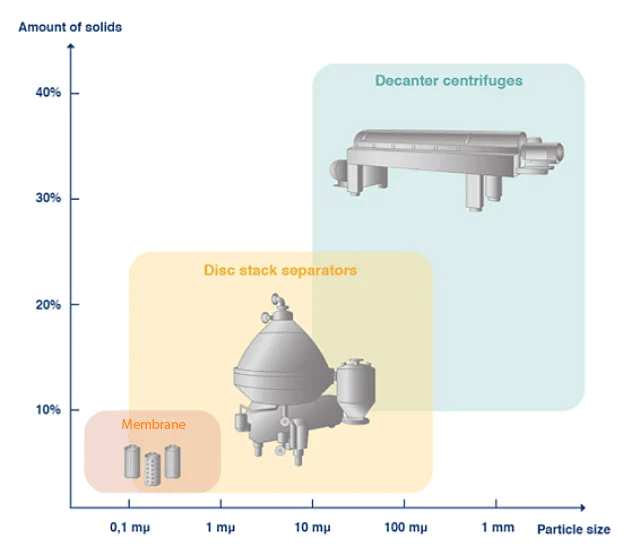 Amount of solids

40%

30%

20%

10%

Decanter centrifuges

Disc stack separators

Membrane

0,1 mμ

1 mμ

10 mμ

100 mμ

1 mm

Particle size